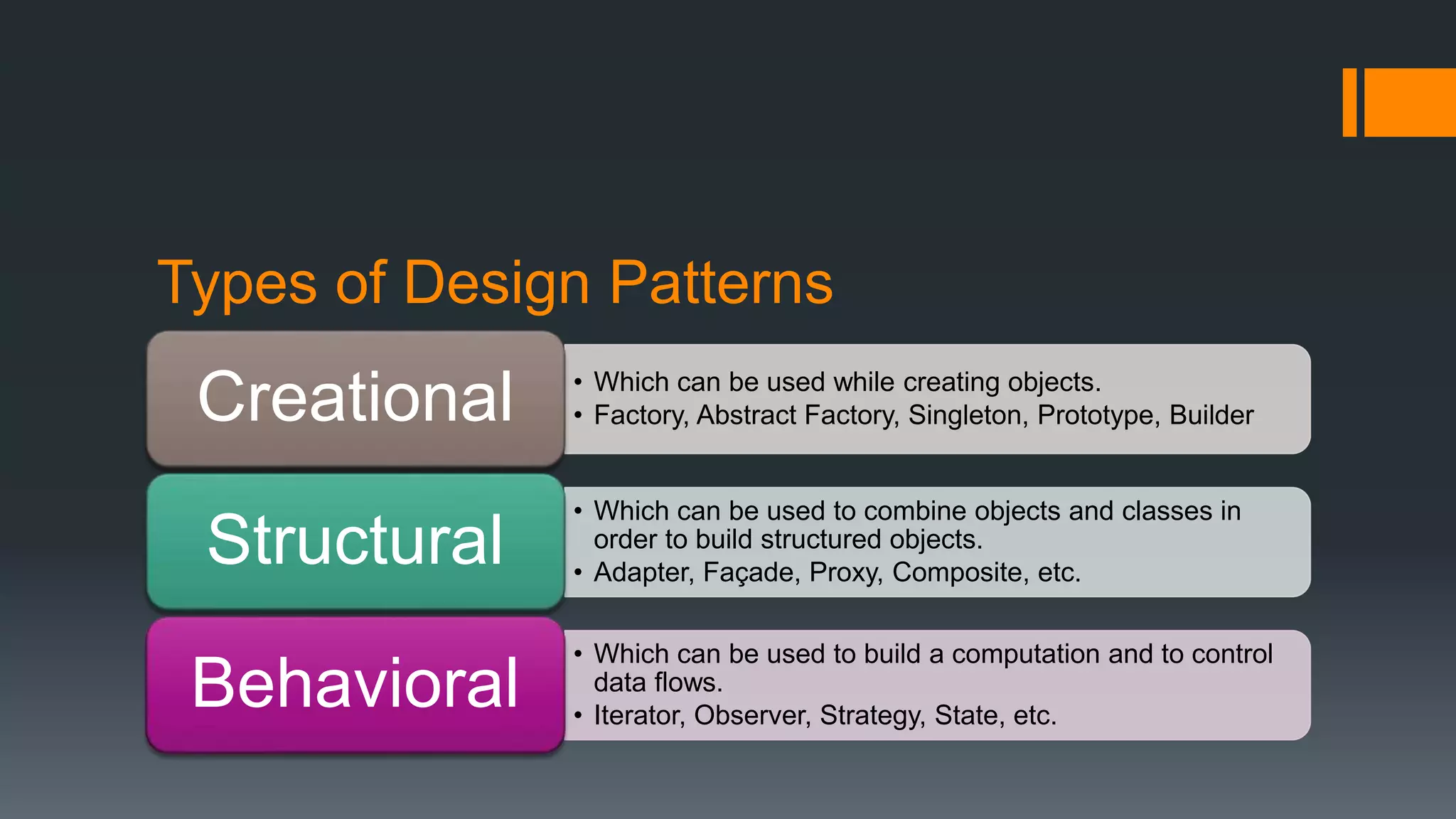 Types of Design Patterns

Creational

• Which can be used while creating objects.
• Factory, Abstract Factory, Singleton, Prototype, Builder

Structural

• Which can be used to combine objects and classes in order to build structured objects.
• Adapter, Façade, Proxy, Composite, etc.

Behavioral

• Which can be used to build a computation and to control data flows.
• Iterator, Observer, Strategy, State, etc.